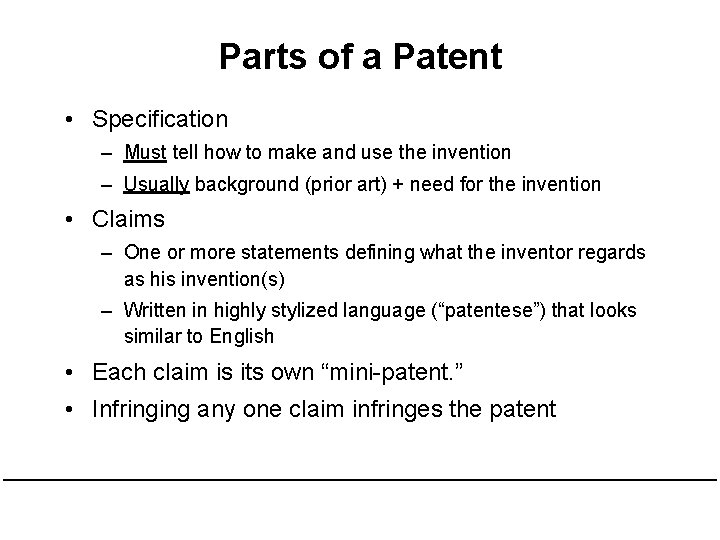 Parts of a Patent

• Specification
  – Must tell how to make and use the invention
  – Usually background (prior art) + need for the invention
• Claims
  – One or more statements defining what the inventor regards as his invention(s)
  – Written in highly stylized language (“patentese”) that looks similar to English
• Each claim is its own “mini-patent.”
• Infringing any one claim infringes the patent